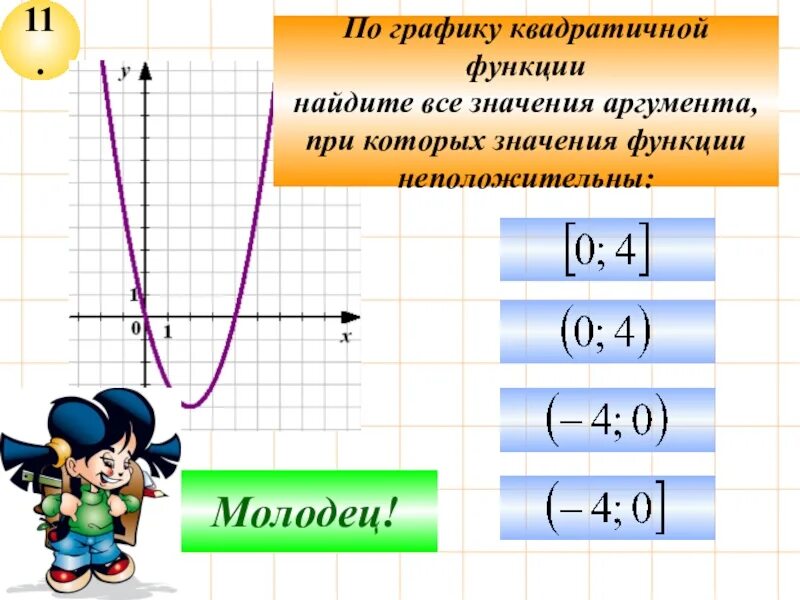 11.

По графику квадратичной функции
найдите все значения аргумента, при которых значения функции неположительны:

y

1

0

1

x

$[0; 4]$

$(0; 4)$

$(-4; 0)$

$(-4; 0]$

Молодец!